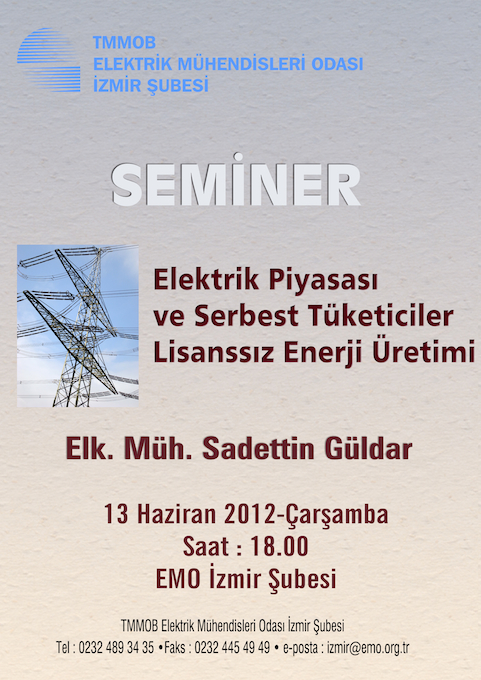 TMMOB
ELEKTRİK MÜHENDİSLERİ ODASI
İZMİR ŞUBESİ

SEMİNER

Elektrik Piyasası
ve Serbest Tüketiciler
Lisanssız Enerji Üretimi

Elk. Müh. Sadettin Güldar

13 Haziran 2012-Çarşamba
Saat : 18.00
EMO İzmir Şubesi

TMMOB Elektrik Mühendisleri Odası İzmir Şubesi
Tel : 0232 489 34 35 •Faks : 0232 445 49 49 • e-posta : izmir@emo.org.tr